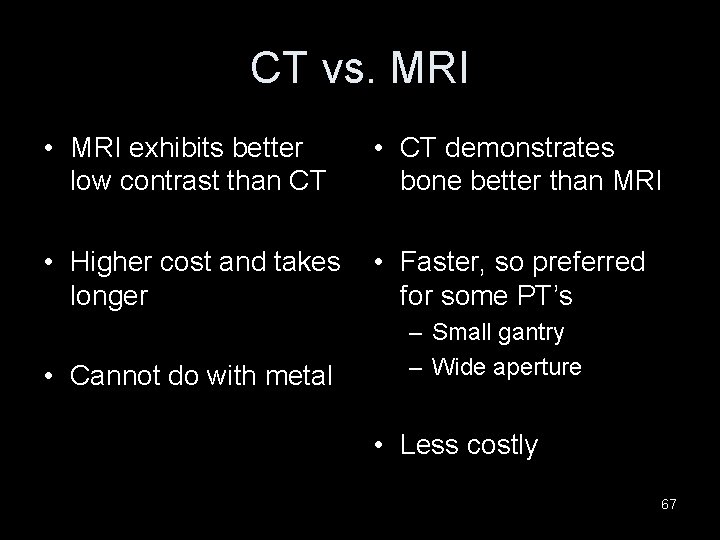 CT vs. MRI

• MRI exhibits better low contrast than CT

• Higher cost and takes longer

• Cannot do with metal

• CT demonstrates bone better than MRI

• Faster, so preferred for some PT's
– Small gantry
– Wide aperture

• Less costly

67